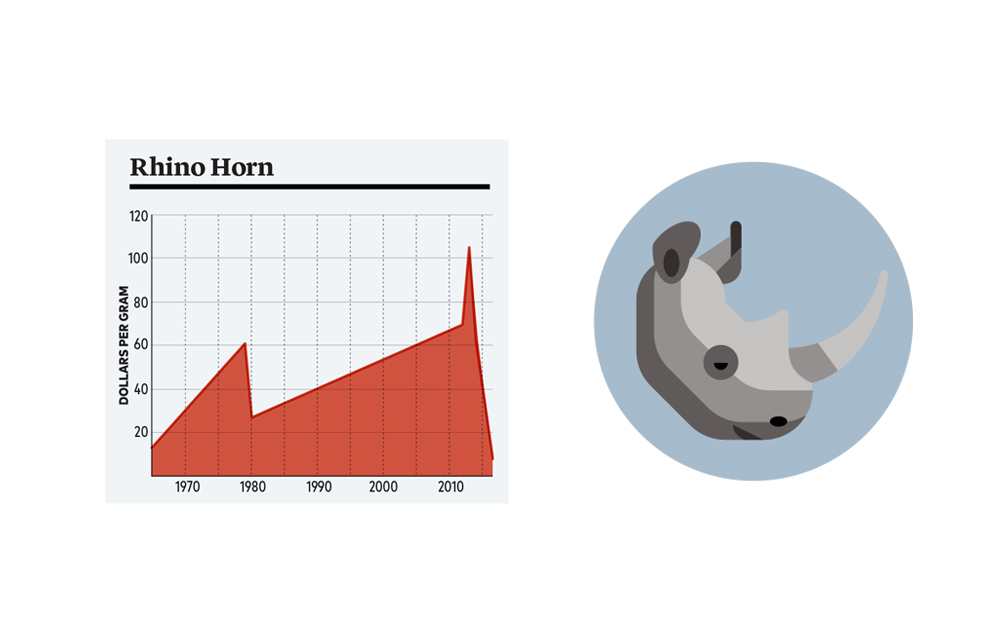 Rhino Horn

120
100
80
60
40
20

DOLLARS PER GRAM

1970
1980
1990
2000
2010